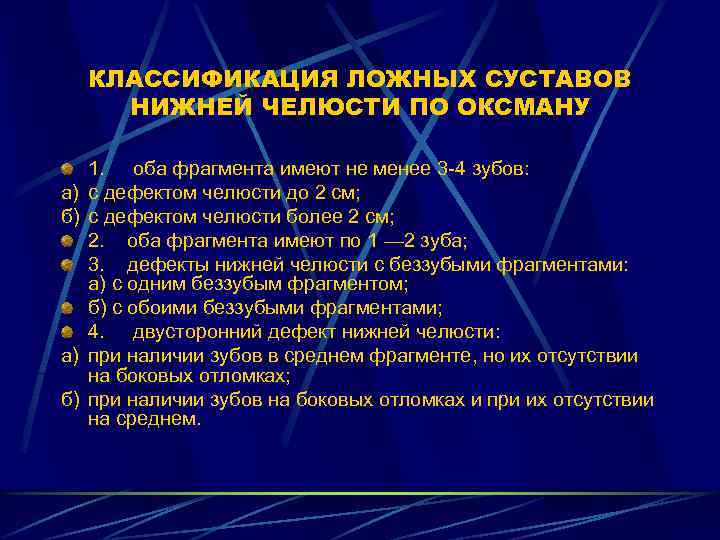 КЛАССИФИКАЦИЯ ЛОЖНЫХ СУСТАВОВ НИЖНЕЙ ЧЕЛЮСТИ ПО ОКСМАНУ

1. оба фрагмента имеют не менее 3-4 зубов:
а) с дефектом челюсти до 2 см;
б) с дефектом челюсти более 2 см;
2. оба фрагмента имеют по 1 —2 зуба;
3. дефекты нижней челюсти с беззубыми фрагментами: а) с одним беззубым фрагментом;
б) с обоими беззубыми фрагментами;
4. двусторонний дефект нижней челюсти:
а) при наличии зубов в среднем фрагменте, но их отсутствии на боковых отломках;
б) при наличии зубов на боковых отломках и при их отсутствии на среднем.